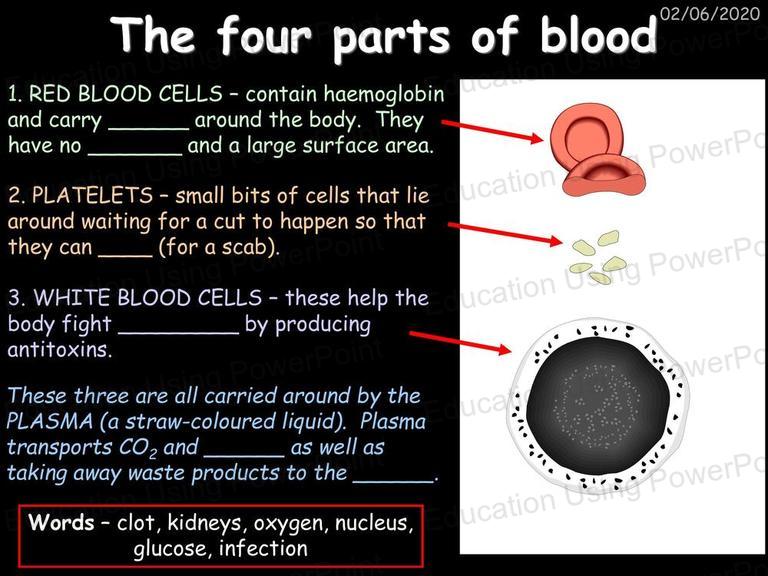 02/06/2020

The four parts of blood

1. RED BLOOD CELLS – contain haemoglobin and carry ______ around the body. They have no _______ and a large surface area.

2. PLATELETS – small bits of cells that lie around waiting for a cut to happen so that they can ____ (for a scab).

3. WHITE BLOOD CELLS – these help the body fight _________ by producing antitoxins.

These three are all carried around by the PLASMA (a straw-coloured liquid). Plasma transports $CO_2$ and ______ as well as taking away waste products to the ______.

Words – clot, kidneys, oxygen, nucleus, glucose, infection

Education Using PowerPoint